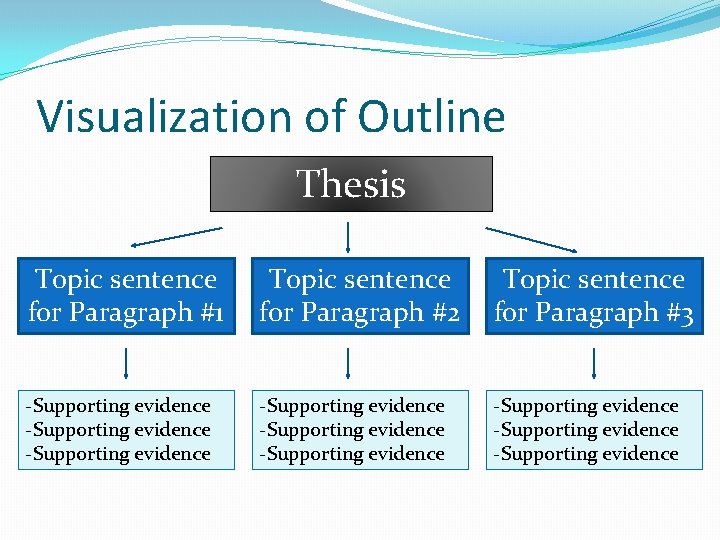 Visualization of Outline

Thesis

Topic sentence for Paragraph #1

Topic sentence for Paragraph #2

Topic sentence for Paragraph #3

-Supporting evidence
-Supporting evidence
-Supporting evidence

-Supporting evidence
-Supporting evidence
-Supporting evidence

-Supporting evidence
-Supporting evidence
-Supporting evidence